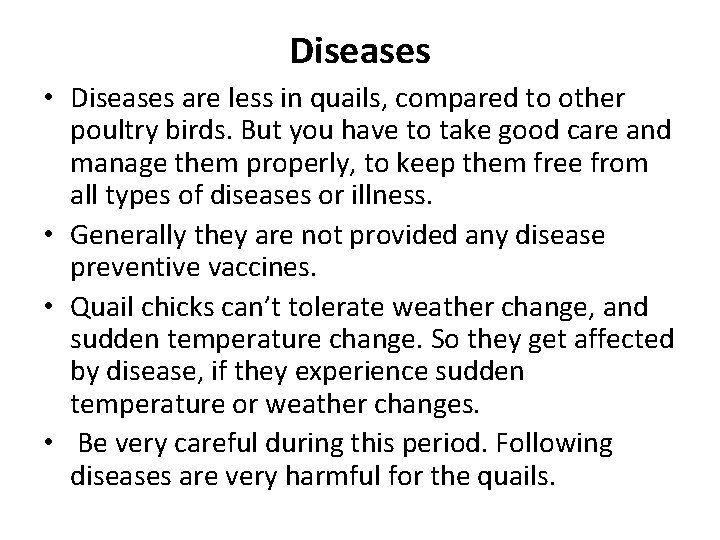 Diseases

• Diseases are less in quails, compared to other poultry birds. But you have to take good care and manage them properly, to keep them free from all types of diseases or illness.

• Generally they are not provided any disease preventive vaccines.

• Quail chicks can't tolerate weather change, and sudden temperature change. So they get affected by disease, if they experience sudden temperature or weather changes.

• Be very careful during this period. Following diseases are very harmful for the quails.